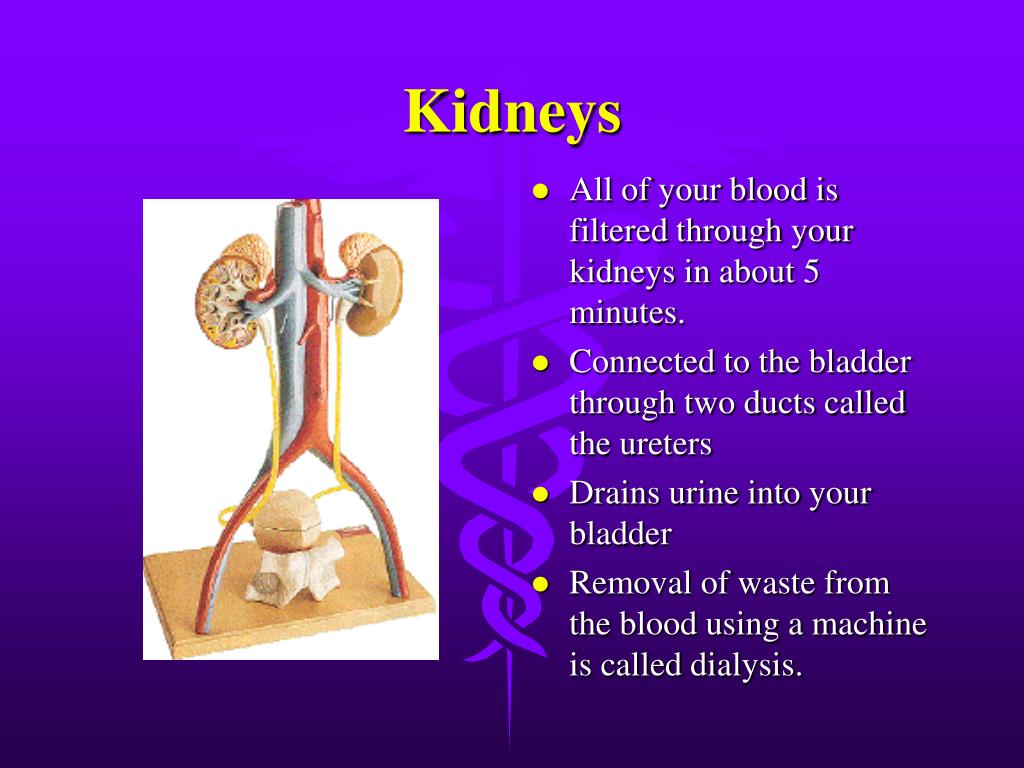 Kidneys

- All of your blood is filtered through your kidneys in about 5 minutes.
- Connected to the bladder through two ducts called the ureters
- Drains urine into your bladder
- Removal of waste from the blood using a machine is called dialysis.